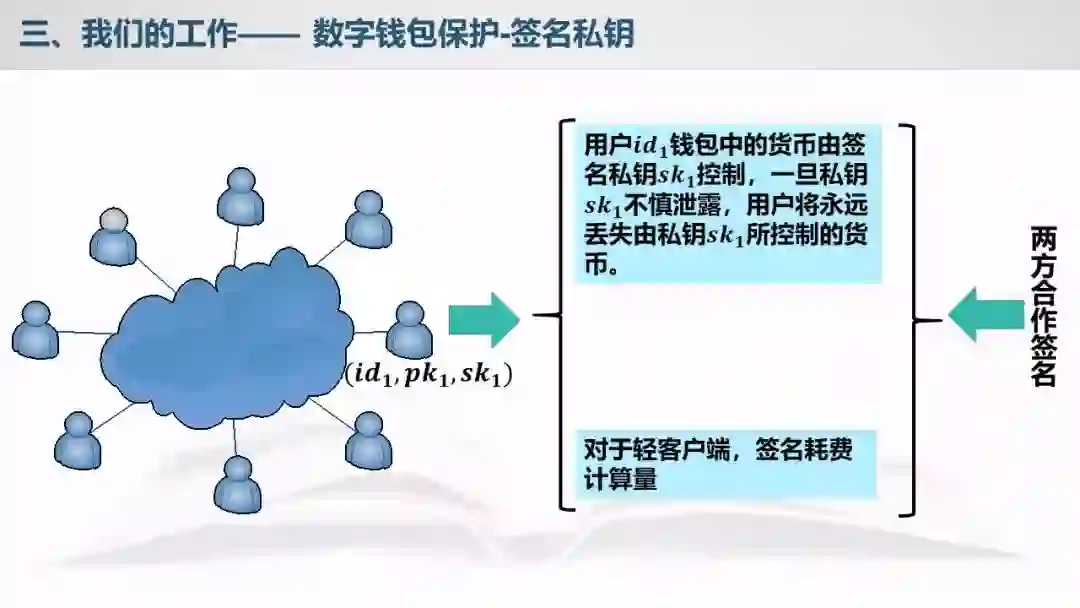 三、我们的工作—— 数字钱包保护-签名私钥

$(id_1, pk_1, sk_1)$

用户$id_1$钱包中的货币由签名私钥$sk_1$控制，一旦私钥$sk_1$不慎泄露，用户将永远丢失由私钥$sk_1$所控制的货币。

对于轻客户端，签名耗费计算量

两方合作签名